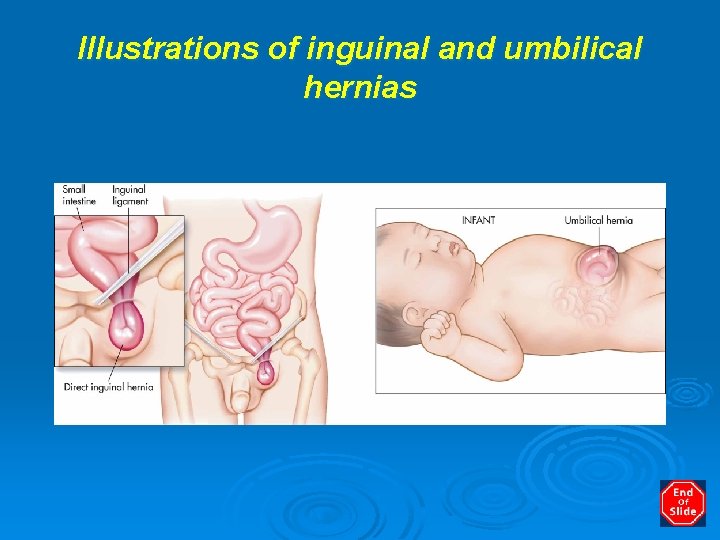 Illustrations of inguinal and umbilical hernias

Small intestine

Inguinal ligament

Direct inguinal hernia

INFANT

Umbilical hernia

End Of Slide